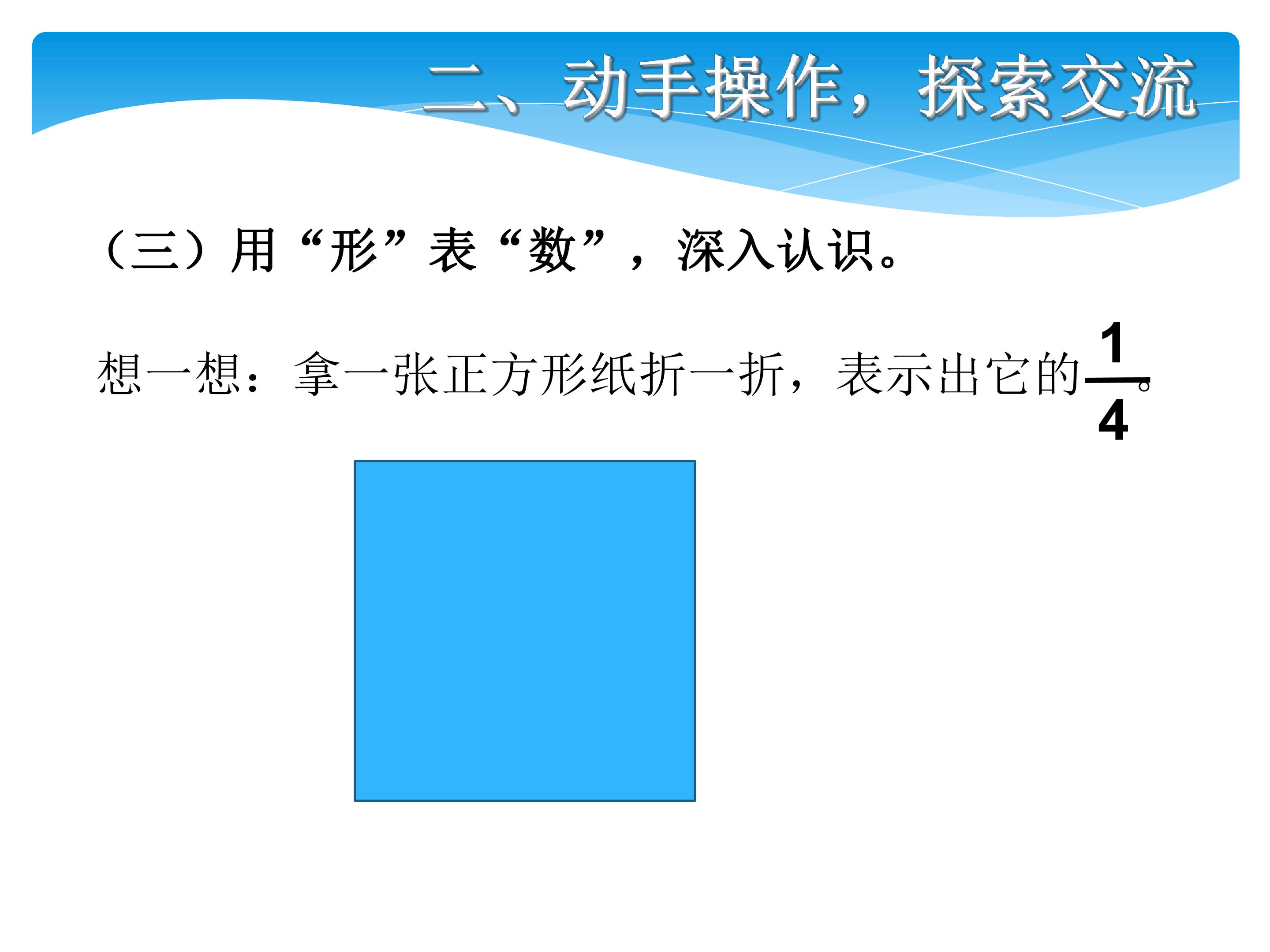 二、动手操作，探索交流

（三）用“形”表“数”，深入认识。

想一想：拿一张正方形纸折一折，表示出它的$\frac{1}{4}$。